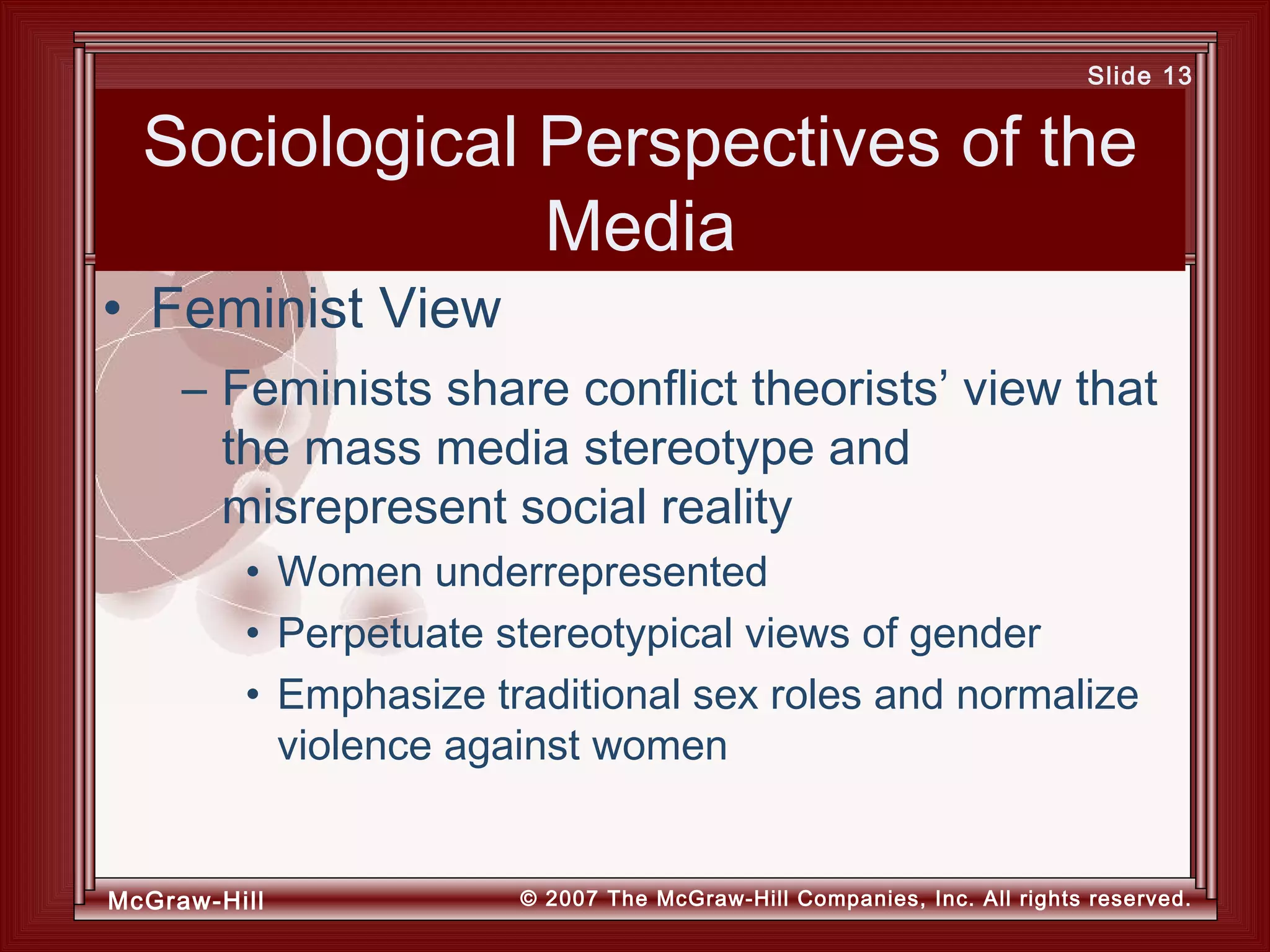 Slide 13

Sociological Perspectives of the Media

• Feminist View

– Feminists share conflict theorists’ view that the mass media stereotype and misrepresent social reality

• Women underrepresented

• Perpetuate stereotypical views of gender

• Emphasize traditional sex roles and normalize violence against women

McGraw-Hill

© 2007 The McGraw-Hill Companies, Inc. All rights reserved.